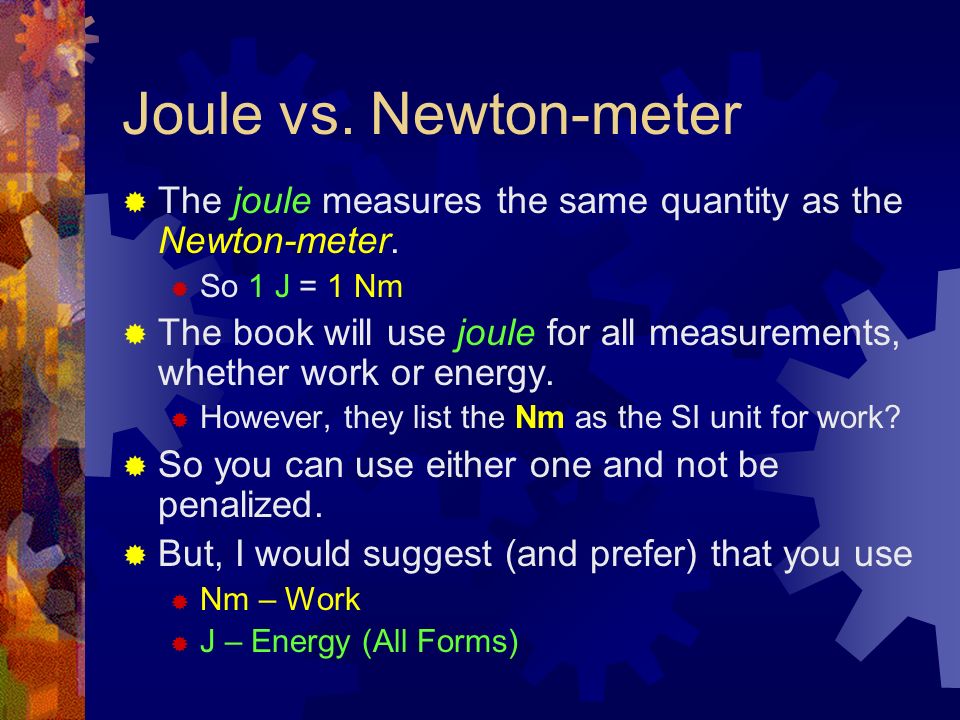 Joule vs. Newton-meter

The joule measures the same quantity as the Newton-meter.

So 1 J = 1 Nm

The book will use joule for all measurements, whether work or energy.

However, they list the Nm as the SI unit for work?

So you can use either one and not be penalized.

But, I would suggest (and prefer) that you use

Nm – Work

J – Energy (All Forms)